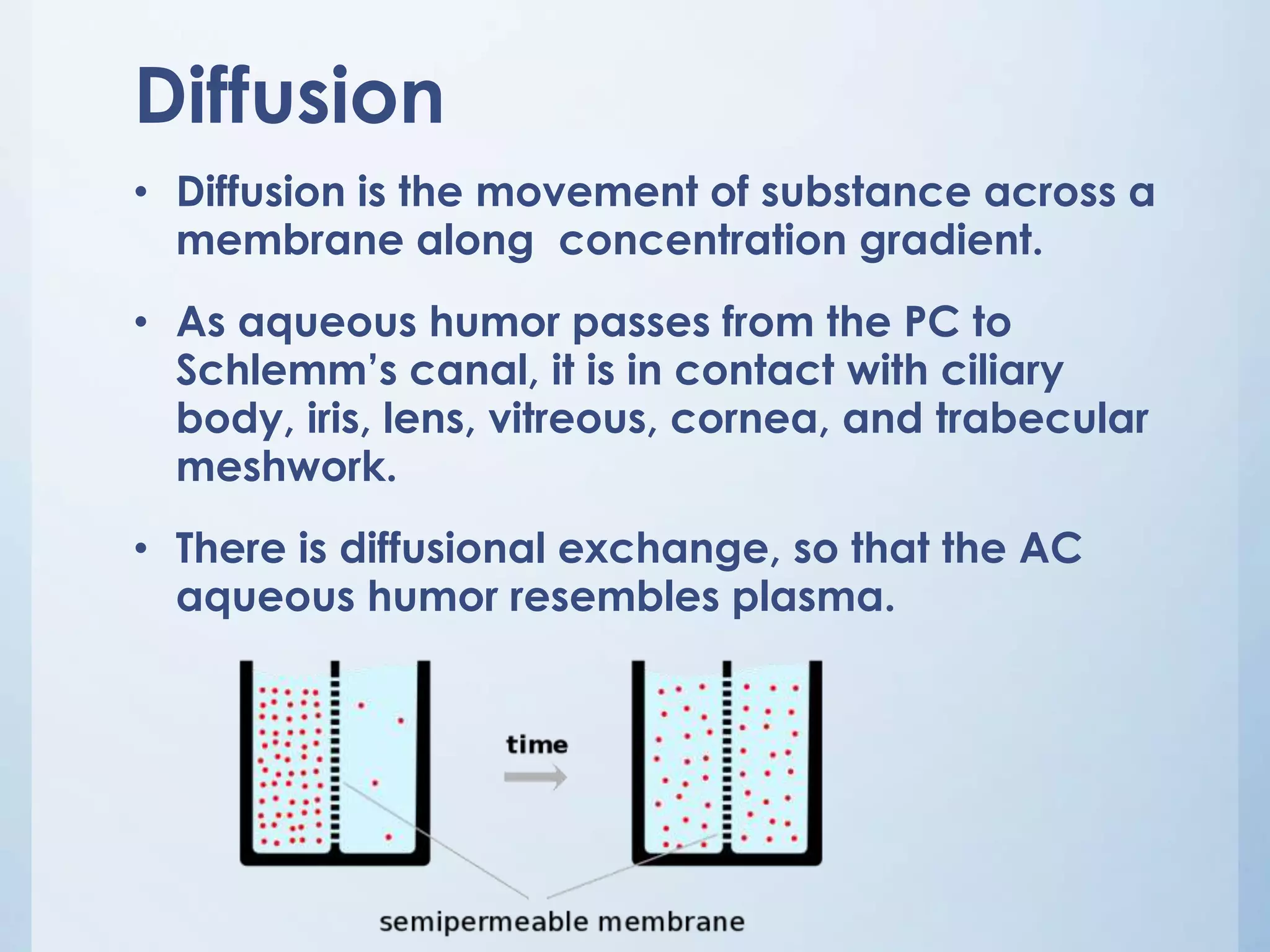 Diffusion

• Diffusion is the movement of substance across a membrane along  concentration gradient.

• As aqueous humor passes from the PC to Schlemm's canal, it is in contact with ciliary body, iris, lens, vitreous, cornea, and trabecular meshwork.

• There is diffusional exchange, so that the AC aqueous humor resembles plasma.

time

semipermeable membrane